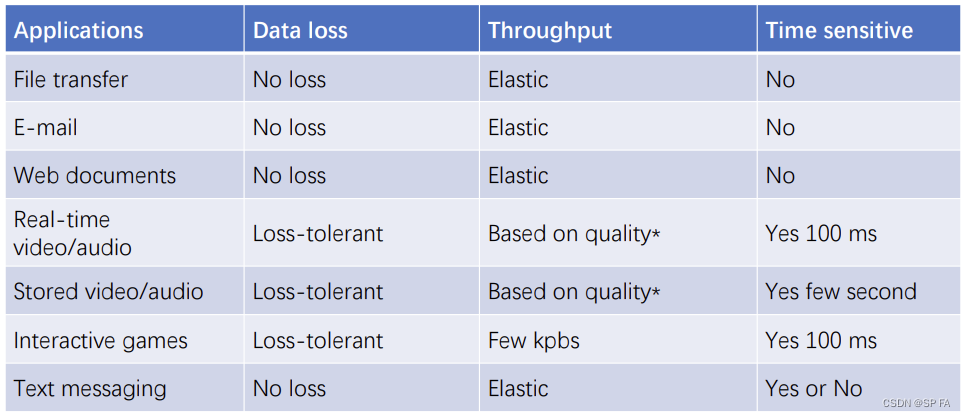 | Applications | Data loss | Throughput | Time sensitive |
|---|---|---|---|
| File transfer | No loss | Elastic | No |
| E-mail | No loss | Elastic | No |
| Web documents | No loss | Elastic | No |
| Real-time video/audio | Loss-tolerant | Based on quality* | Yes 100 ms |
| Stored video/audio | Loss-tolerant | Based on quality* | Yes few second |
| Interactive games | Loss-tolerant | Few kpbs | Yes 100 ms |
| Text messaging | No loss | Elastic | Yes or No |

CSDN @SP FA